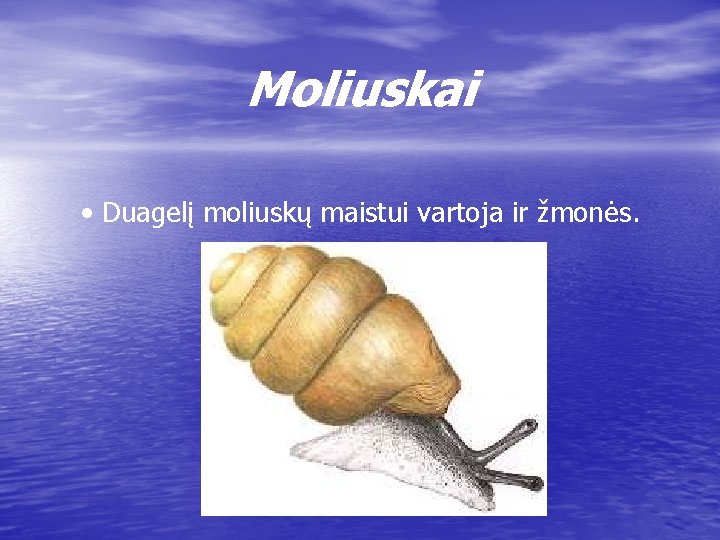 Moliuskai

• Duagelį moliuskų maistui vartoja ir žmonės.